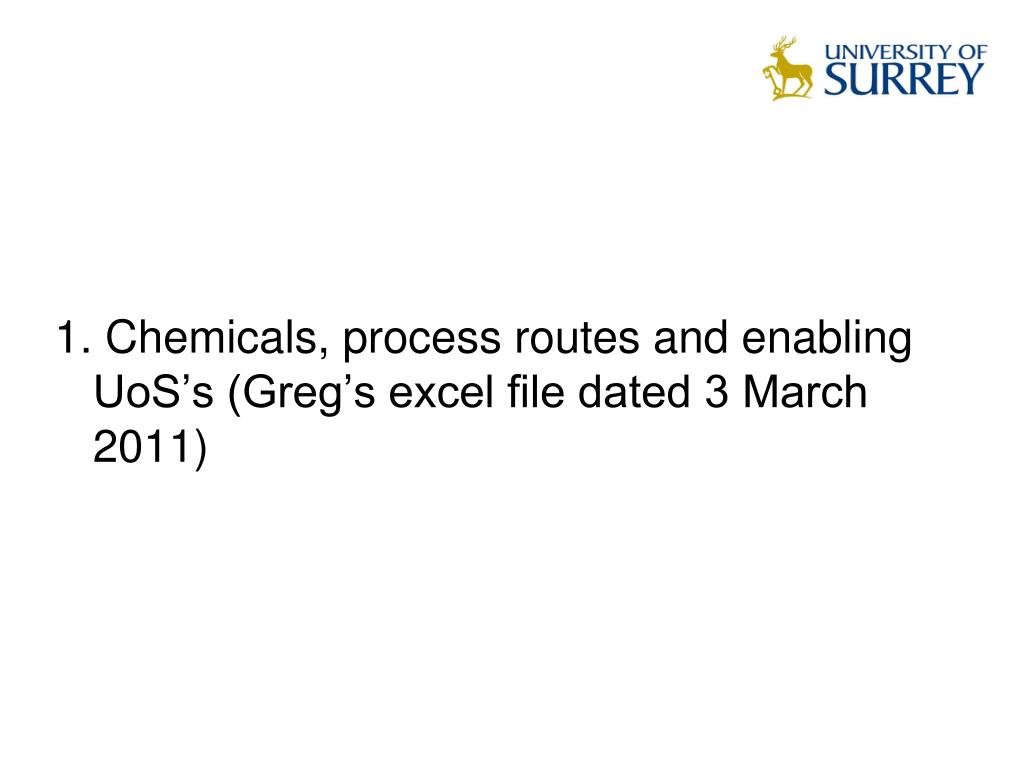 UNIVERSITY OF
SURREY

1. Chemicals, process routes and enabling UoS’s (Greg’s excel file dated 3 March 2011)